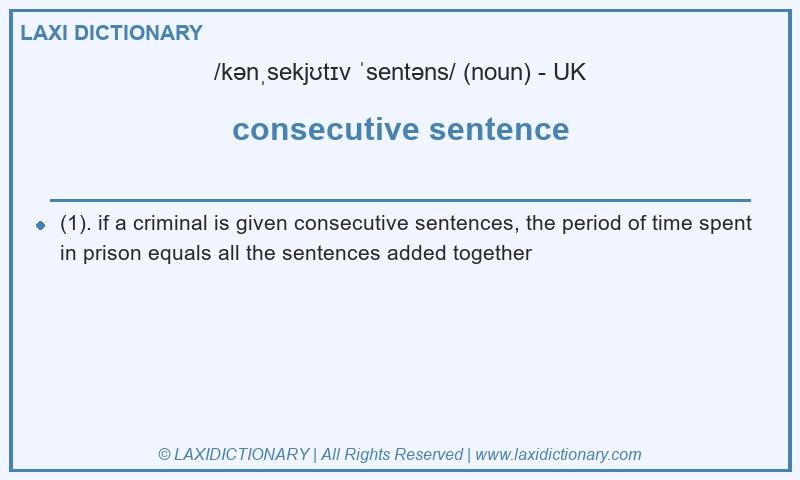 LAXI DICTIONARY

/kənˌsekjʊtɪv ˈsentəns/ (noun) - UK

consecutive sentence

(1). if a criminal is given consecutive sentences, the period of time spent in prison equals all the sentences added together

© LAXIDICTIONARY | All Rights Reserved | www.laxidictionary.com